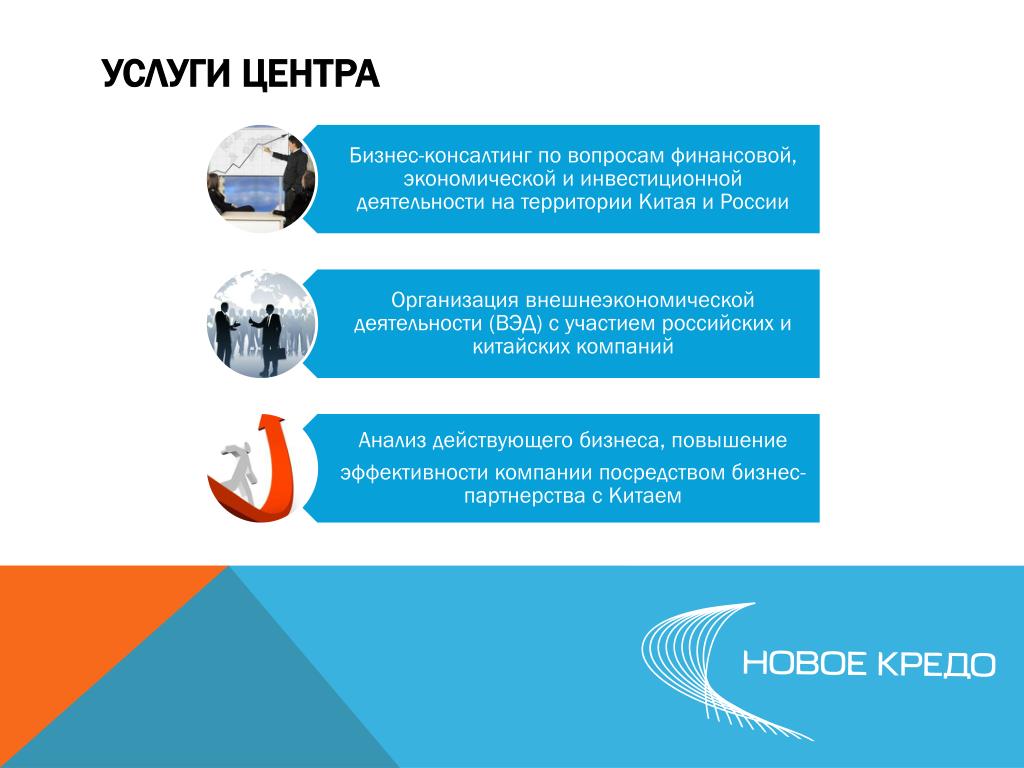 УСЛУГИ ЦЕНТРА

Бизнес-консалтинг по вопросам финансовой, экономической и инвестиционной деятельности на территории Китая и России

Организация внешнеэкономической деятельности (ВЭД) с участием российских и китайских компаний

Анализ действующего бизнеса, повышение

эффективности компании посредством бизнес-партнерства с Китаем

НОВОЕ КРЕДО